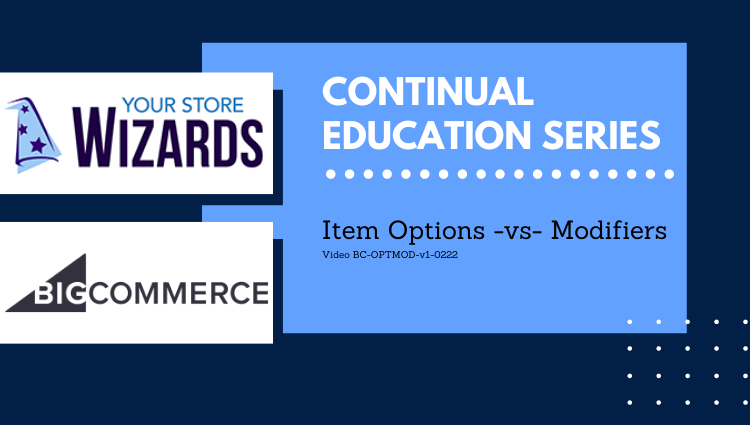 YOUR STORE
WIZARDS

BIGCOMMERCE

CONTINUAL EDUCATION SERIES

Item Options -vs- Modifiers
Video BC-OPTMOD-v1-0222